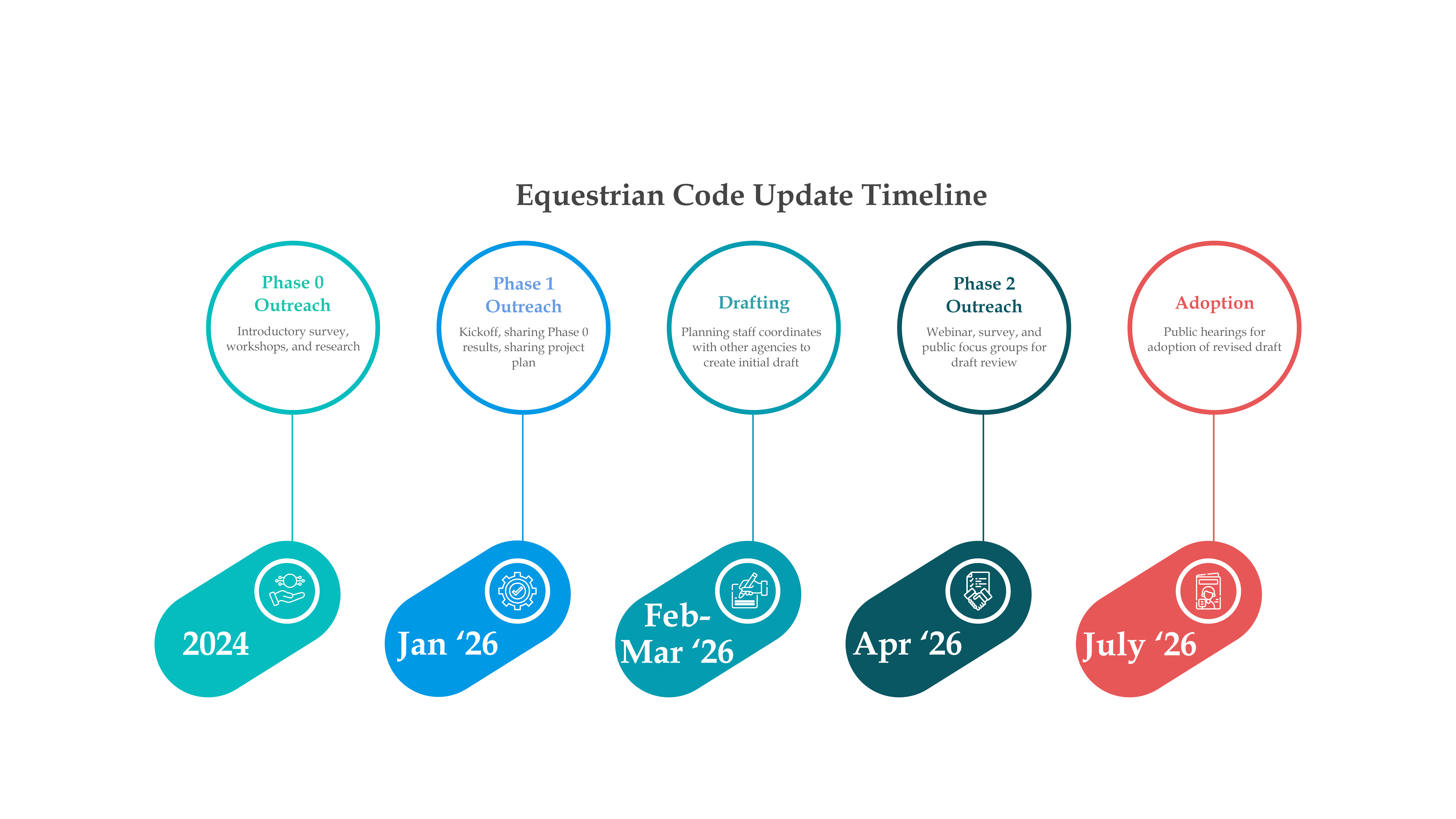 Equestrian Code Update Timeline

Phase 0 Outreach

Introductory survey, workshops, and research

2024

Phase 1 Outreach

Kickoff, sharing Phase 0 results, sharing project plan

Jan ‘26

Drafting

Planning staff coordinates with other agencies to create initial draft

Feb-Mar ‘26

Phase 2 Outreach

Webinar, survey, and public focus groups for draft review

Apr ‘26

Adoption

Public hearings for adoption of revised draft

July ‘26